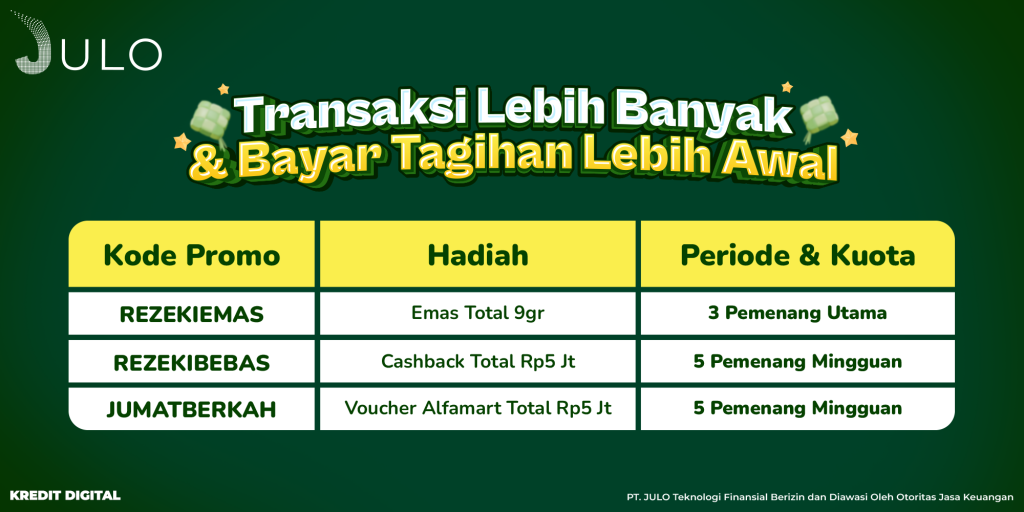 JULO

Transaksi Lebih Banyak & Bayar Tagihan Lebih Awal

| Kode Promo | Hadiah | Periode & Kuota |
|---|---|---|
| REZEKIEMAS | Emas Total 9gr | 3 Pemenang Utama |
| REZEKIBEBAS | Cashback Total Rp5 Jt | 5 Pemenang Mingguan |
| JUMATBERKAH | Voucher Alfamart Total Rp5 Jt | 5 Pemenang Mingguan |

KREDIT DIGITAL

PT. JULO Teknologi Finansial Berizin dan Diawasi Oleh Otoritas Jasa Keuangan